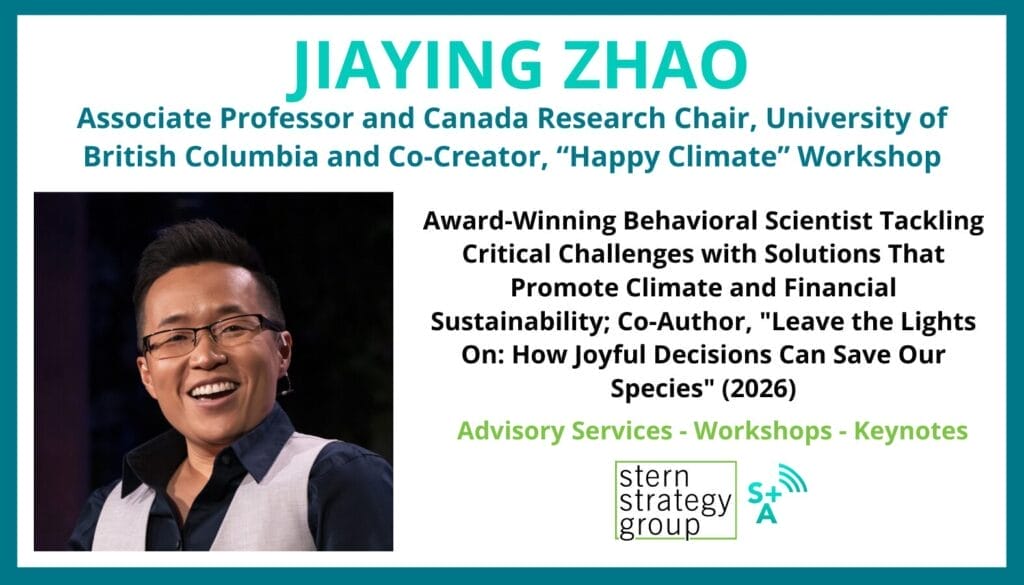 JIAYING ZHAO

Associate Professor and Canada Research Chair, University of British Columbia and Co-Creator, “Happy Climate” Workshop

Award-Winning Behavioral Scientist Tackling Critical Challenges with Solutions That Promote Climate and Financial Sustainability; Co-Author, "Leave the Lights On: How Joyful Decisions Can Save Our Species" (2026)

Advisory Services - Workshops - Keynotes

stern strategy group

S+A